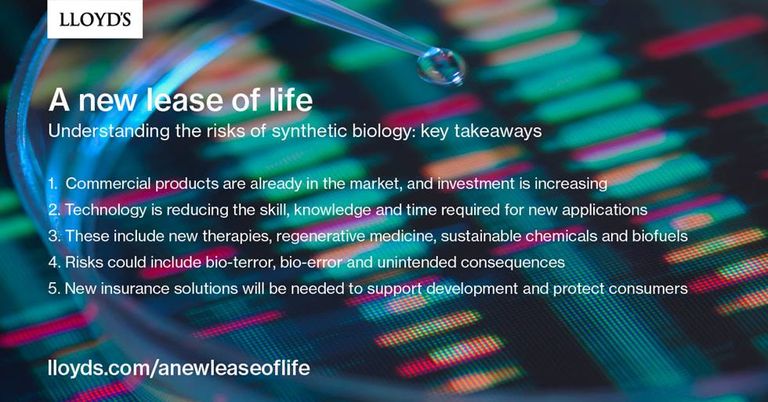 LLOYD'S

A new lease of life

Understanding the risks of synthetic biology: key takeaways

1. Commercial products are already in the market, and investment is increasing
2. Technology is reducing the skill, knowledge and time required for new applications
3. These include new therapies, regenerative medicine, sustainable chemicals and biofuels
4. Risks could include bio-terror, bio-error and unintended consequences
5. New insurance solutions will be needed to support development and protect consumers

lloyds.com/anewleaseoflife